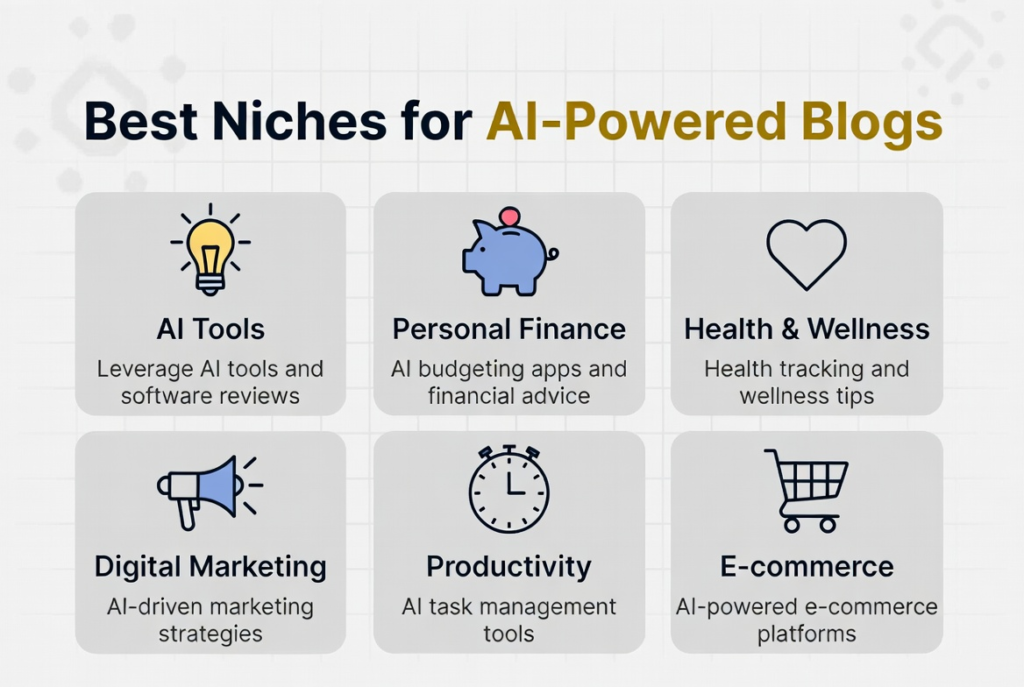 Best Niches for AI-Powered Blogs

AI Tools
Leverage AI tools and software reviews

Personal Finance
AI budgeting apps and financial advice

Health & Wellness
Health tracking and wellness tips

Digital Marketing
AI-driven marketing strategies

Productivity
AI task management tools

E-commerce
AI-powered e-commerce platforms